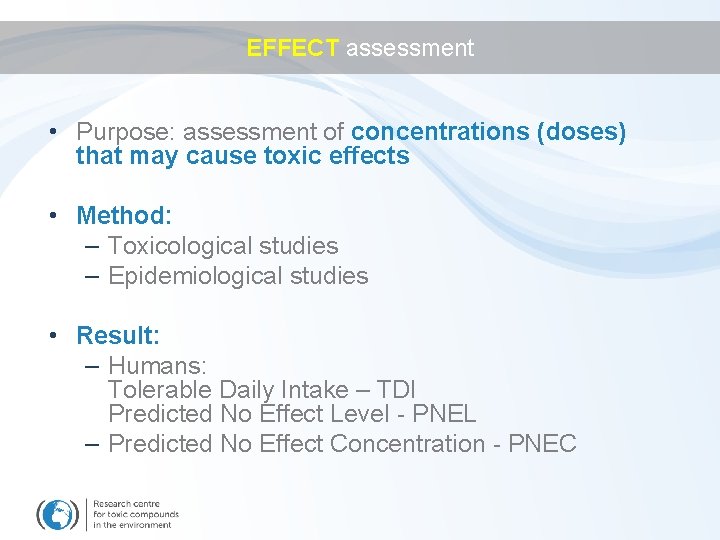 EFFECT assessment

• Purpose: assessment of concentrations (doses) that may cause toxic effects

• Method:
– Toxicological studies
– Epidemiological studies

• Result:
– Humans:
Tolerable Daily Intake – TDI
Predicted No Effect Level - PNEL
– Predicted No Effect Concentration - PNEC

Research centre for toxic compounds in the environment